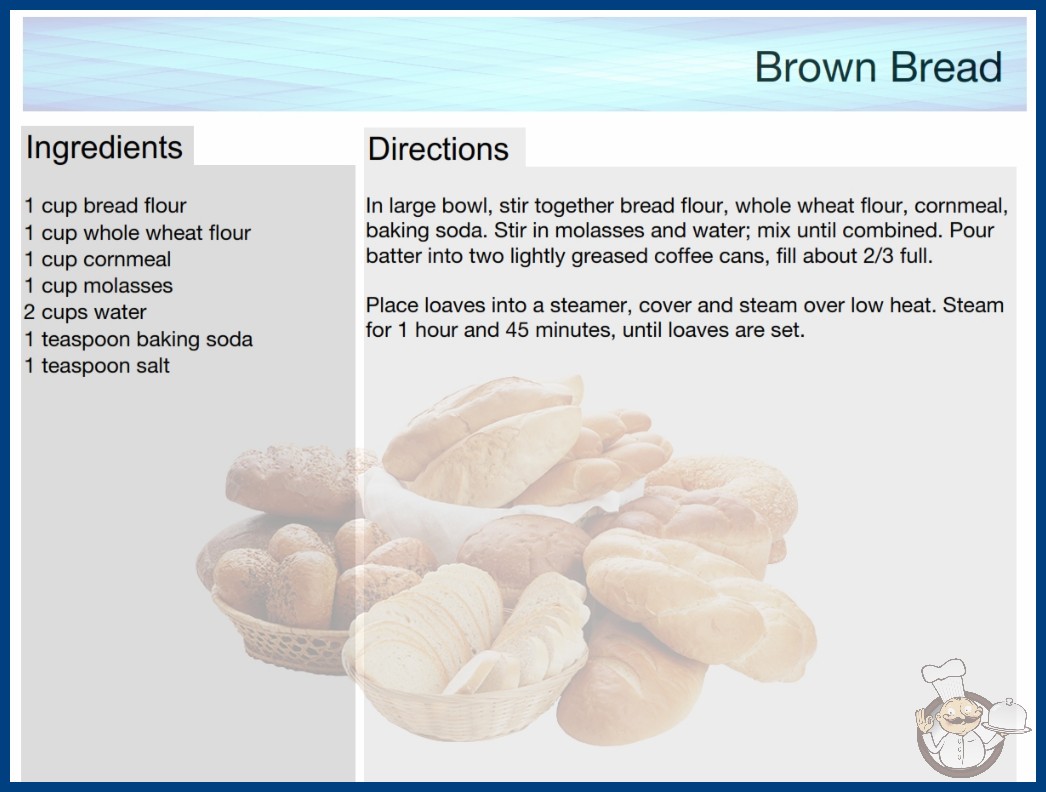 Brown Bread

Ingredients

1 cup bread flour
1 cup whole wheat flour
1 cup cornmeal
1 cup molasses
2 cups water
1 teaspoon baking soda
1 teaspoon salt

Directions

In large bowl, stir together bread flour, whole wheat flour, cornmeal, baking soda. Stir in molasses and water; mix until combined. Pour batter into two lightly greased coffee cans, fill about 2/3 full.

Place loaves into a steamer, cover and steam over low heat. Steam for 1 hour and 45 minutes, until loaves are set.